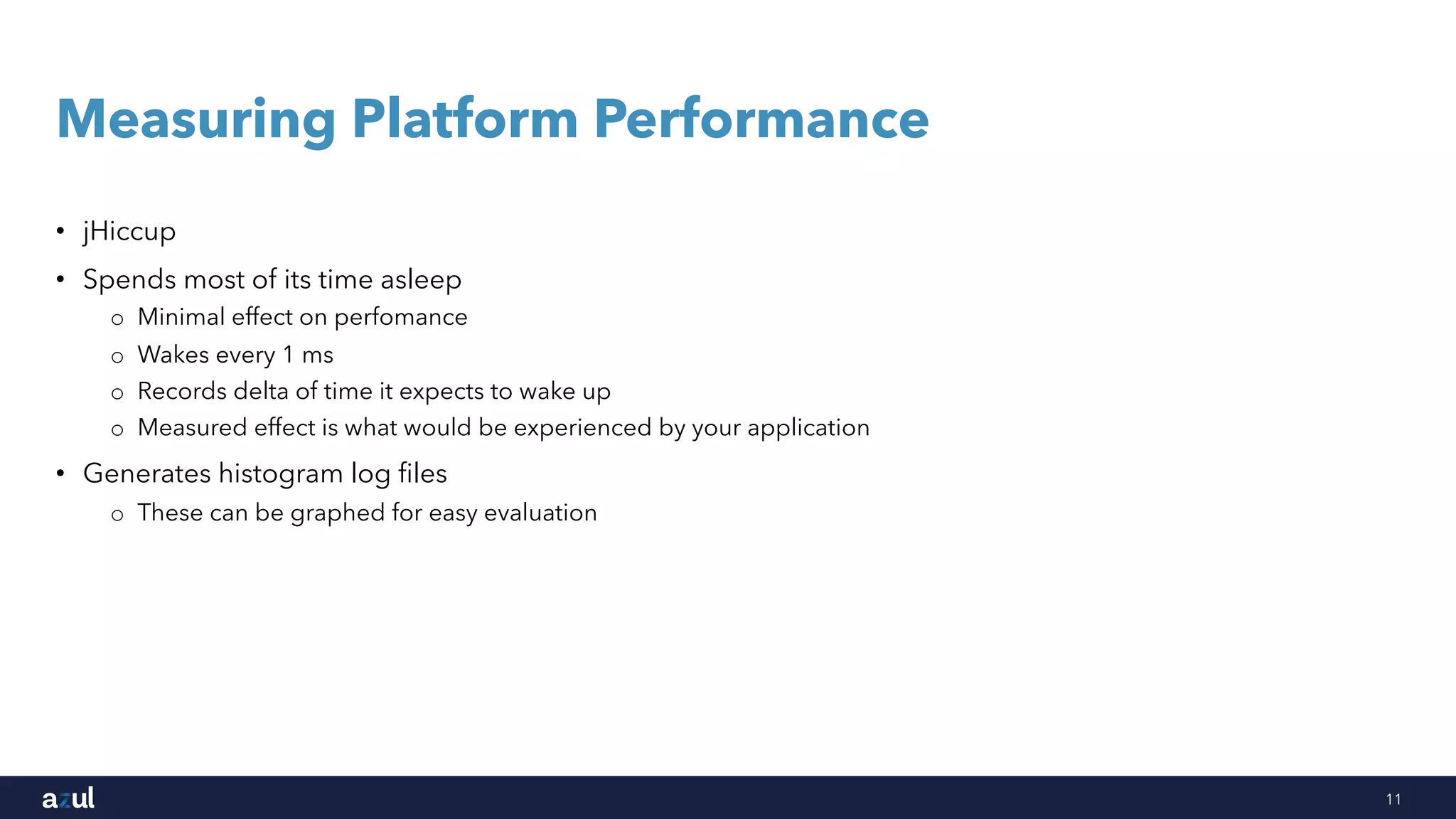 Measuring Platform Performance

• jHiccup
• Spends most of its time asleep
  o Minimal effect on perfomance
  o Wakes every 1 ms
  o Records delta of time it expects to wake up
  o Measured effect is what would be experienced by your application
• Generates histogram log files
  o These can be graphed for easy evaluation

azul

11